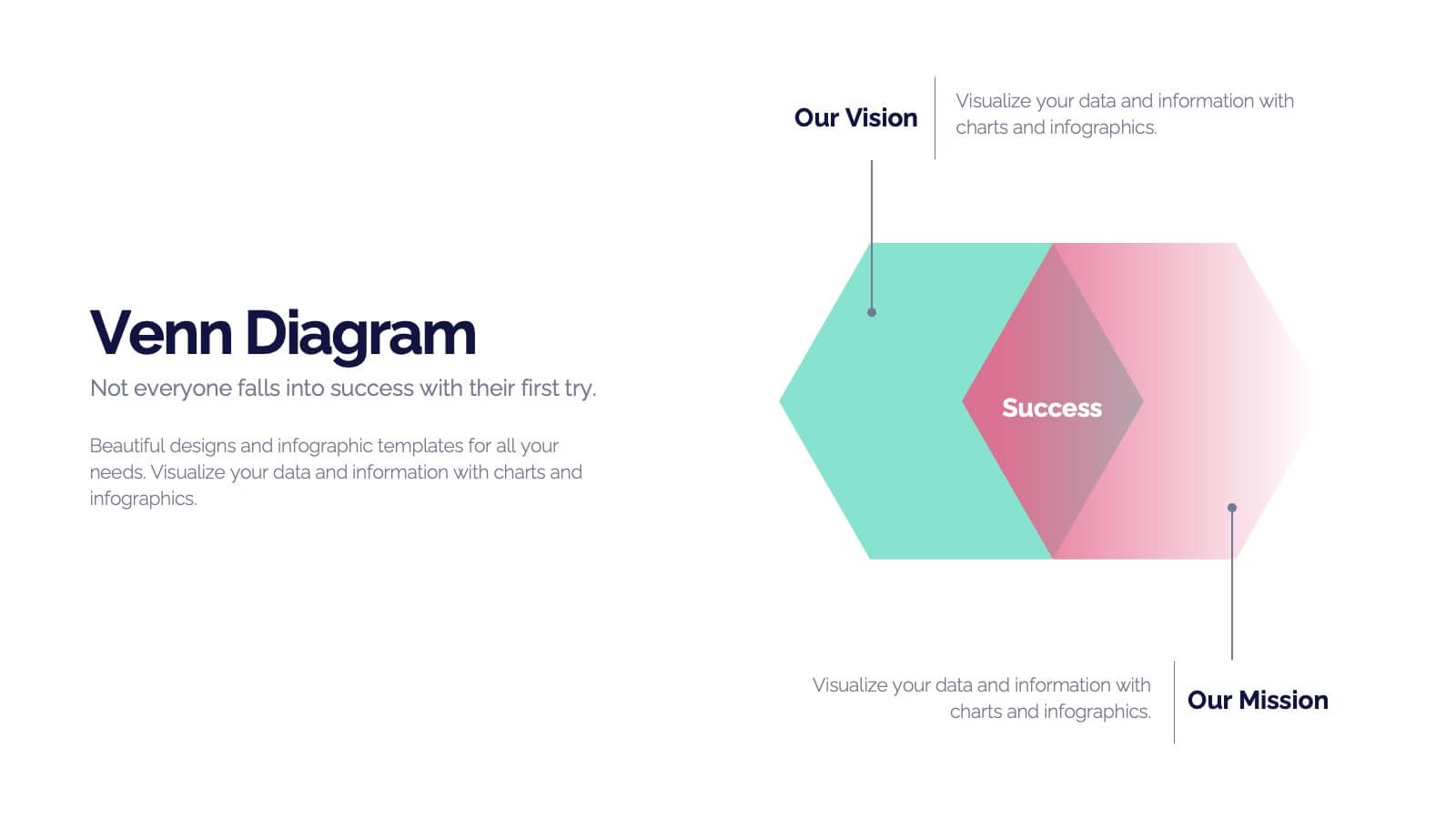 Venn Diagram

Not everyone falls into success with their first try.

Beautiful designs and infographic templates for all your needs. Visualize your data and information with charts and infographics.

Our Vision

Visualize your data and information with charts and infographics.

Success

Visualize your data and information with charts and infographics.

Our Mission